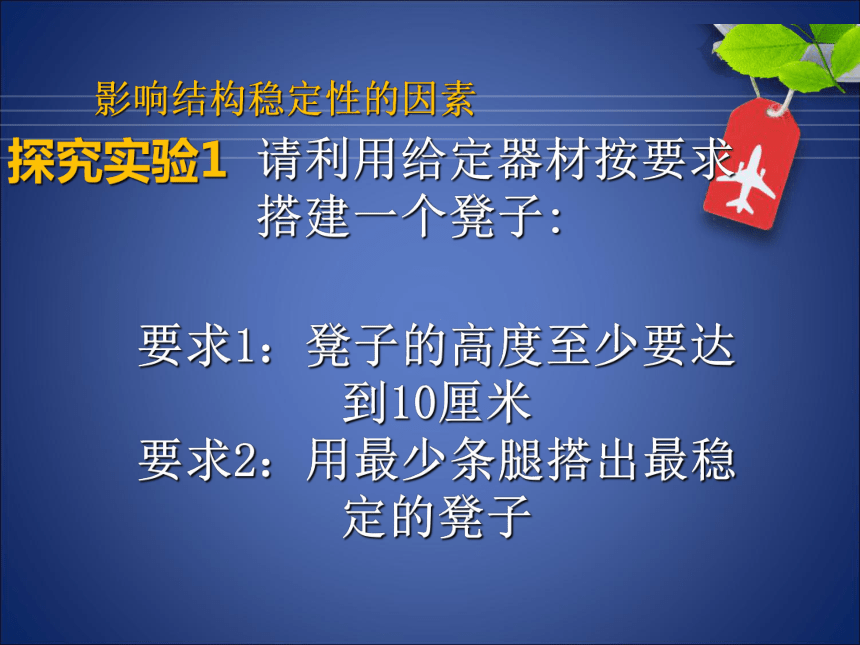 影响结构稳定性的因素

探究实验1 请利用给定器材按要求搭建一个凳子:

要求1：凳子的高度至少要达到10厘米
要求2：用最少条腿搭出最稳定的凳子